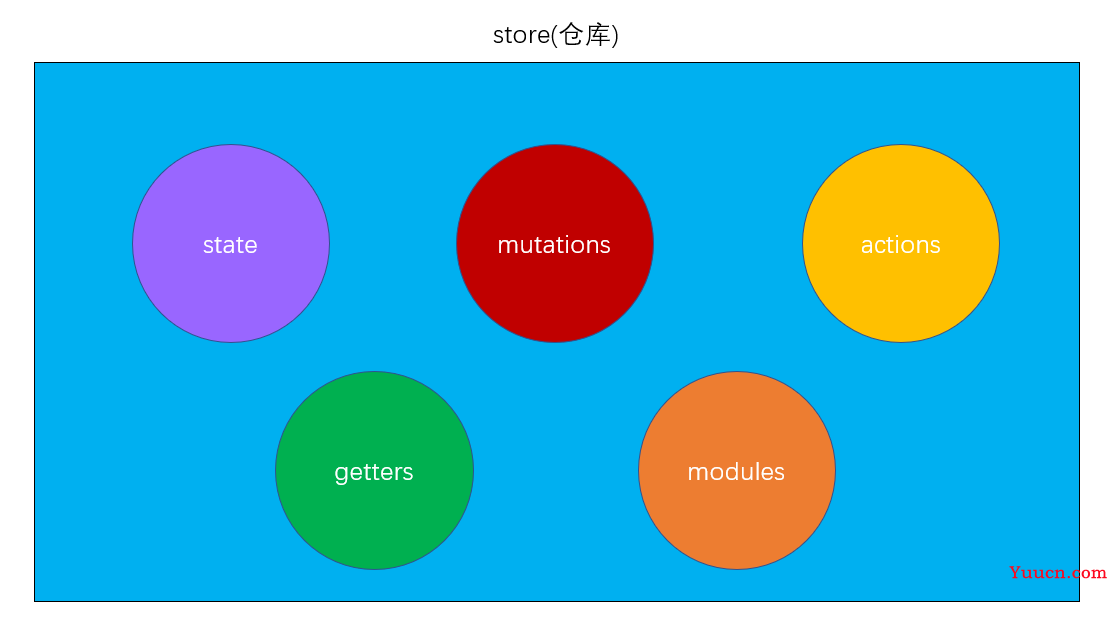 store(仓库)

state

mutations

actions

getters

modules

Yuucn.com